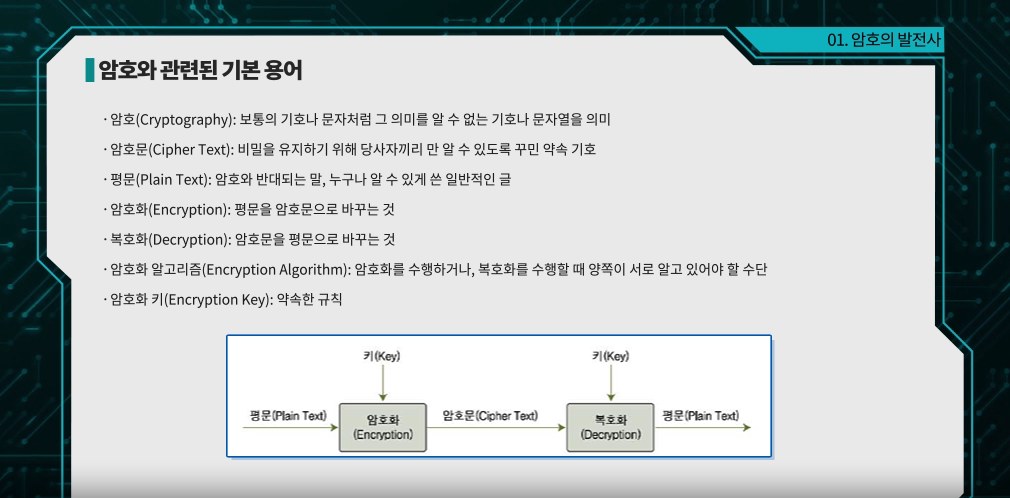 01. 암호의 발전사

암호와 관련된 기본 용어

· 암호(Cryptography): 보통의 기호나 문자처럼 그 의미를 알 수 없는 기호나 문자열을 의미

· 암호문(Cipher Text): 비밀을 유지하기 위해 당사자끼리 만 알 수 있도록 꾸민 약속 기호

· 평문(Plain Text): 암호와 반대되는 말, 누구나 알 수 있게 쓴 일반적인 글

· 암호화(Encryption): 평문을 암호문으로 바꾸는 것

· 복호화(Decryption): 암호문을 평문으로 바꾸는 것

· 암호화 알고리즘(Encryption Algorithm): 암호화를 수행하거나, 복호화를 수행할 때 양쪽이 서로 알고 있어야 할 수단

· 암호화 키(Encryption Key): 약속한 규칙

키(Key)

키(Key)

평문(Plain Text)

암호화
(Encryption)

암호문(Cipher Text)

복호화
(Decryption)

평문(Plain Text)